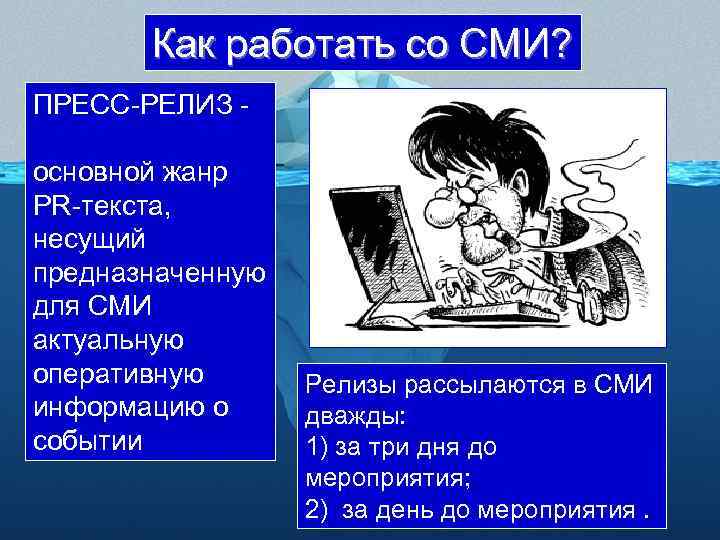 Как работать со СМИ?

ПРЕСС-РЕЛИЗ -

основной жанр PR-текста, несущий предназначенную для СМИ актуальную оперативную информацию о событии

Релизы рассылаются в СМИ дважды:
1) за три дня до мероприятия;
2) за день до мероприятия .